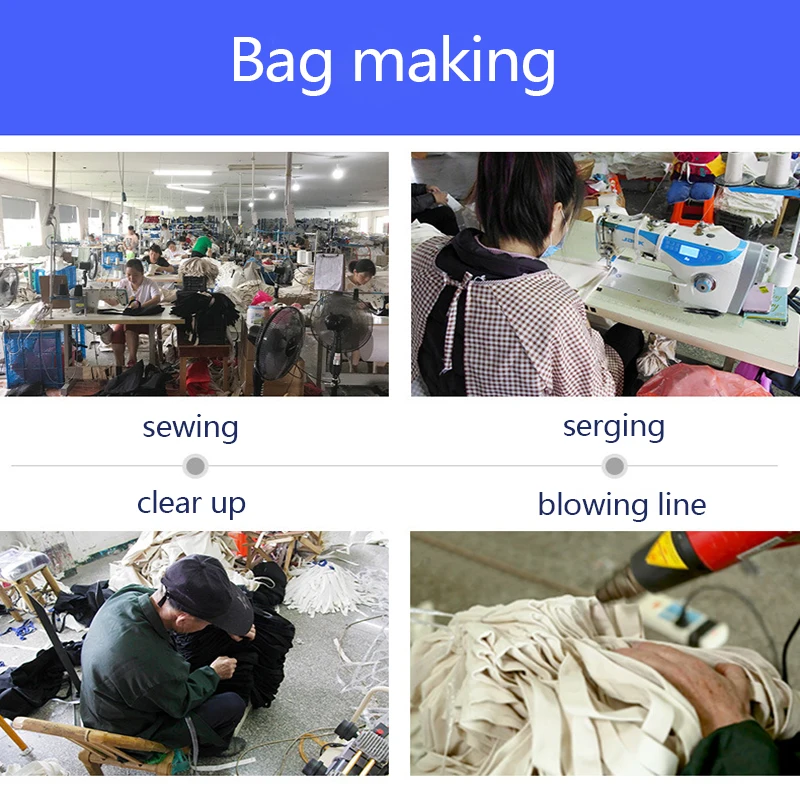 Bag making

sewing

serging

clear up

blowing line